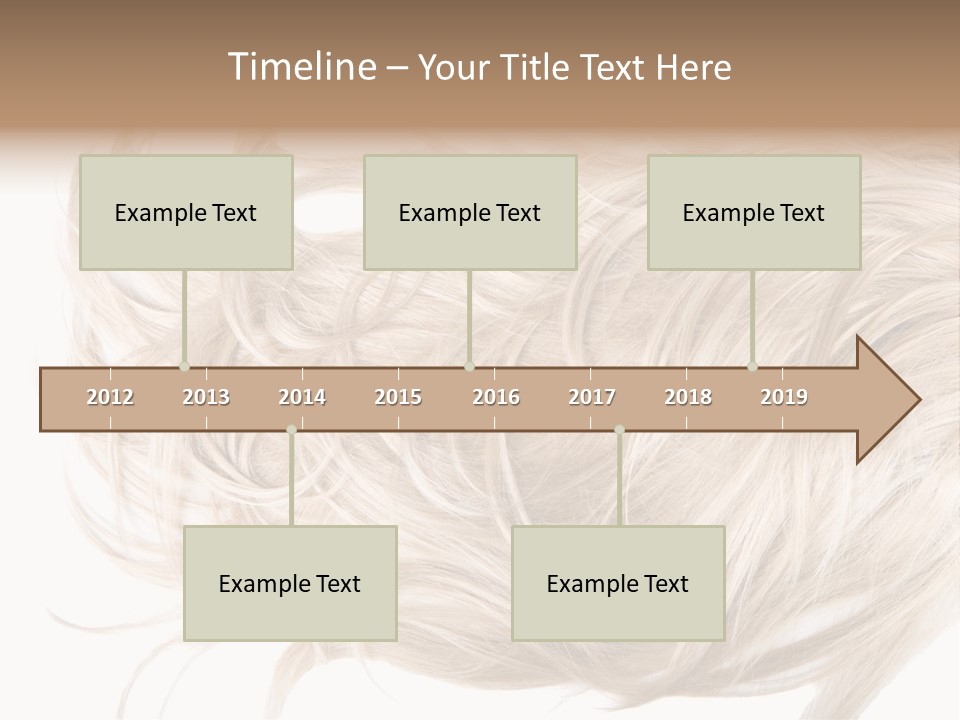 Timeline – Your Title Text Here

Example Text

Example Text

Example Text

2012 2013 2014 2015 2016 2017 2018 2019

Example Text

Example Text